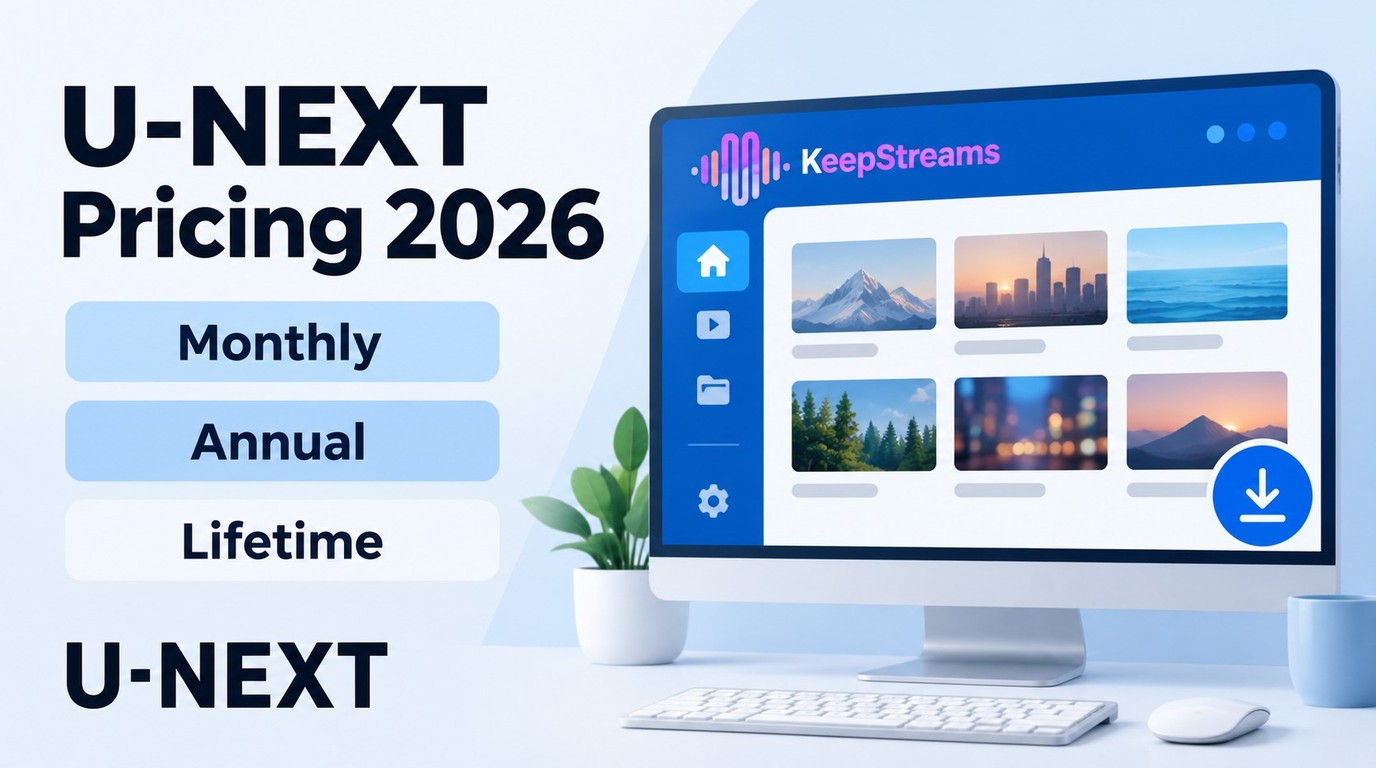 U-NEXT
Pricing 2026

Monthly

Annual

Lifetime

U-NEXT

KeepStreams